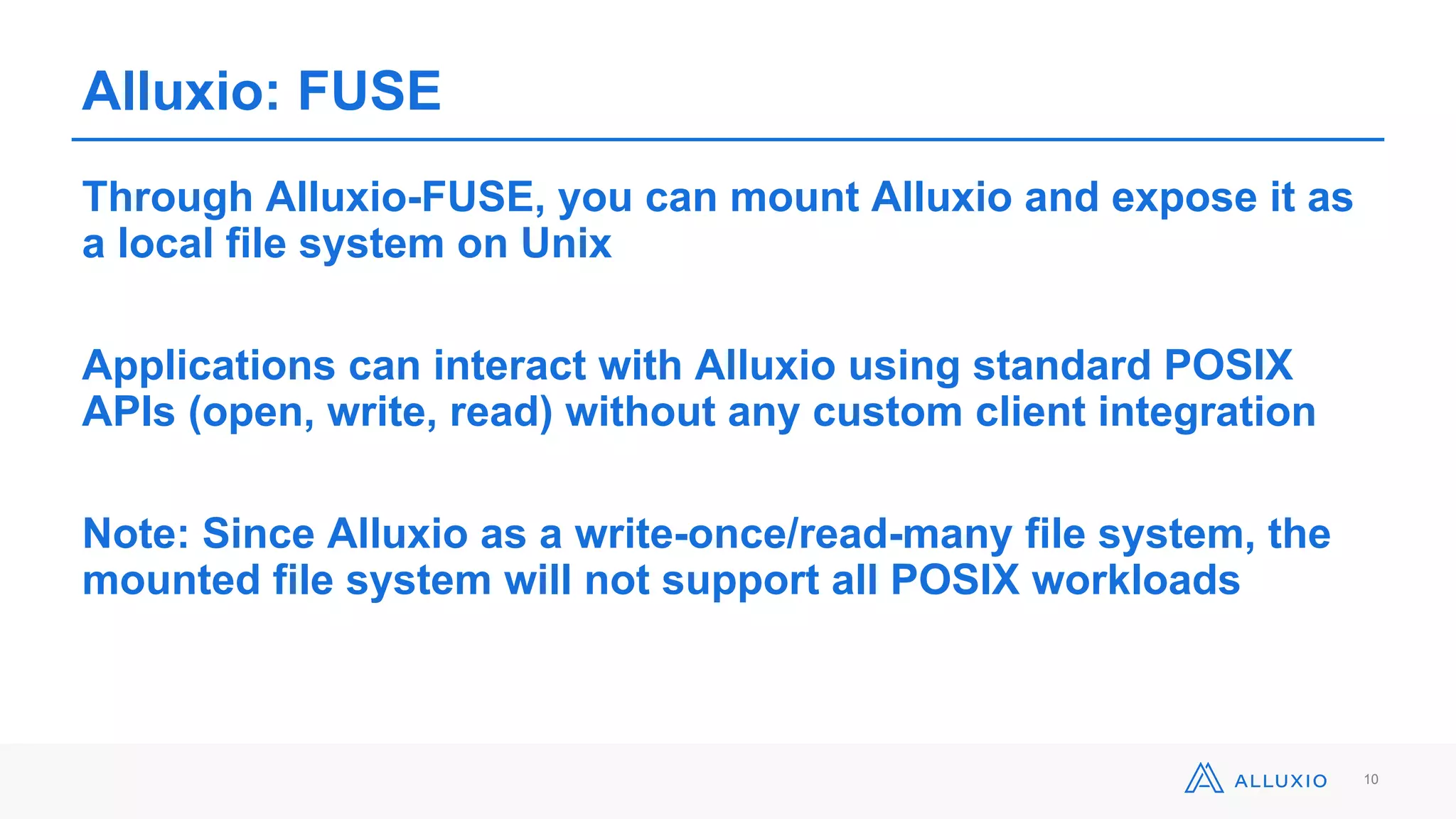 Alluxio: FUSE

Through Alluxio-FUSE, you can mount Alluxio and expose it as a local file system on Unix

Applications can interact with Alluxio using standard POSIX APIs (open, write, read) without any custom client integration

Note: Since Alluxio as a write-once/read-many file system, the mounted file system will not support all POSIX workloads

ALLUXIO 10